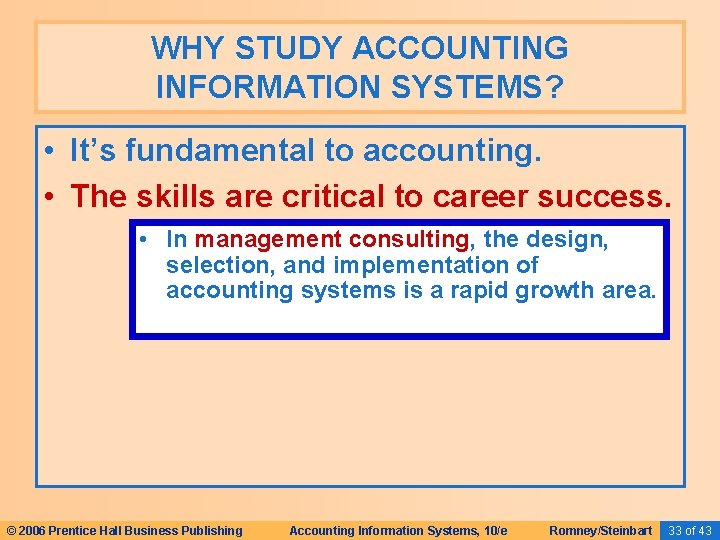 WHY STUDY ACCOUNTING INFORMATION SYSTEMS?

• It's fundamental to accounting.

• The skills are critical to career success.

• In management consulting, the design, selection, and implementation of accounting systems is a rapid growth area.

© 2006 Prentice Hall Business Publishing Accounting Information Systems, 10/e Romney/Steinbart 33 of 43